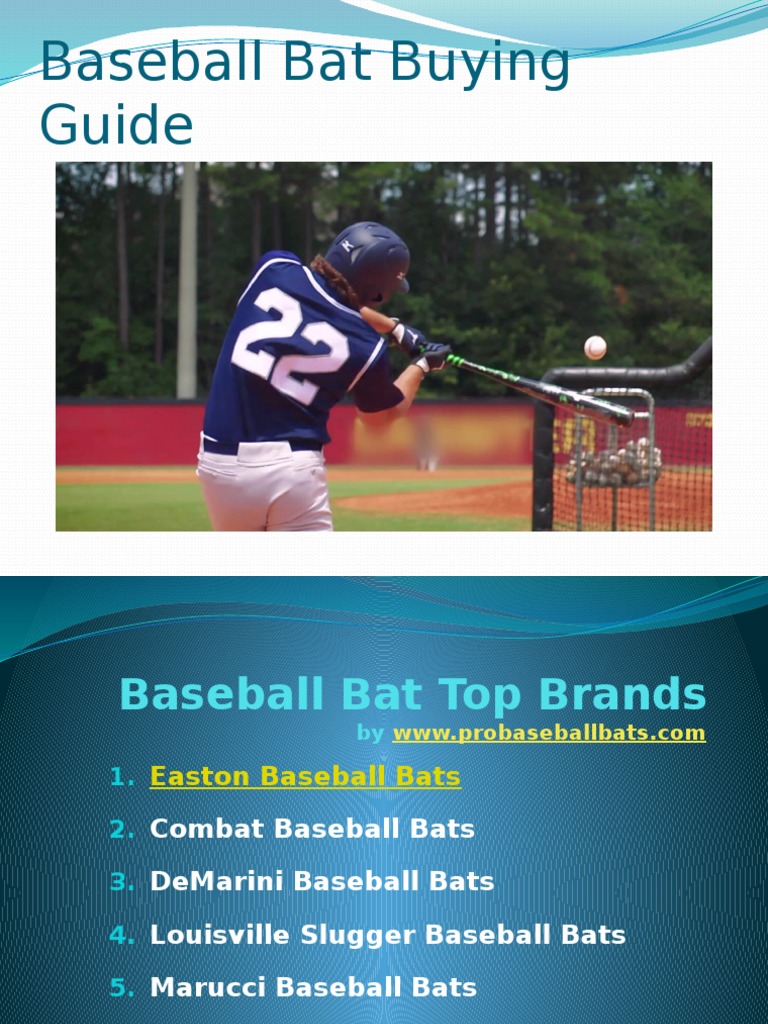 Baseball Bat Buying Guide

22

Baseball Bat Top Brands
by www.probaseballbats.com

1. Easton Baseball Bats
2. Combat Baseball Bats
3. DeMarini Baseball Bats
4. Louisville Slugger Baseball Bats
5. Marucci Baseball Bats